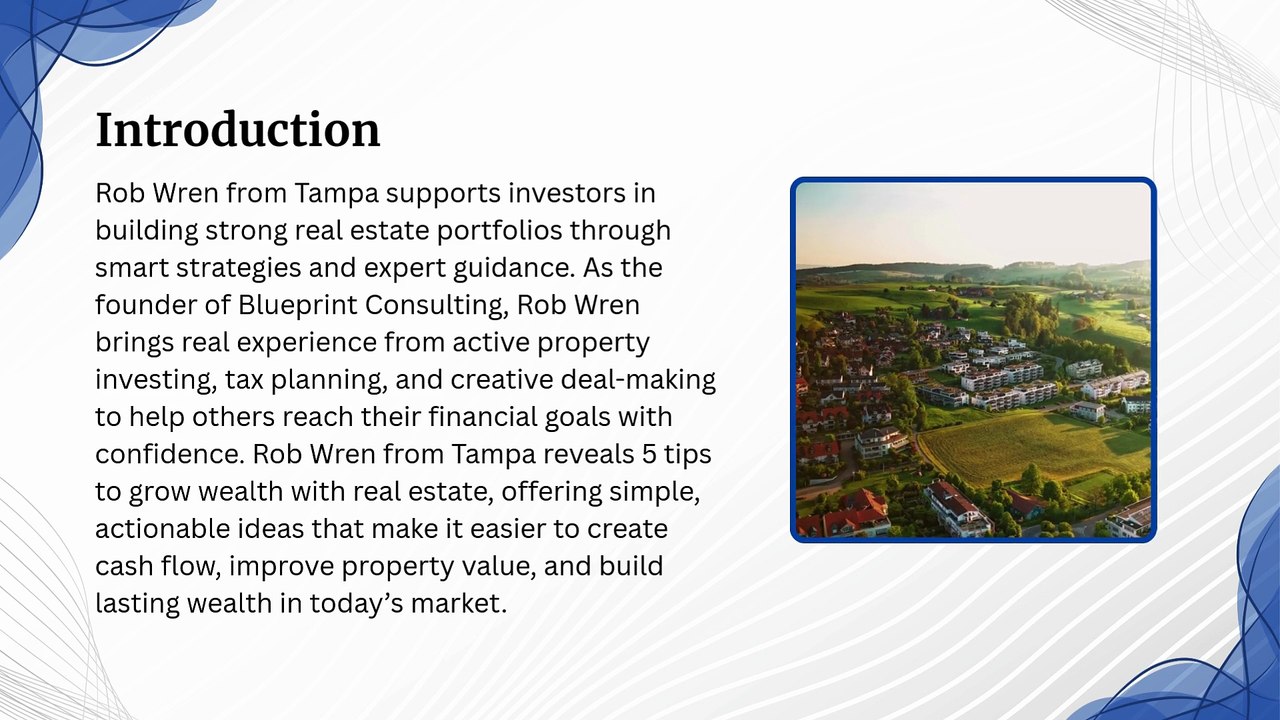 Introduction

Rob Wren from Tampa supports investors in building strong real estate portfolios through smart strategies and expert guidance. As the founder of Blueprint Consulting, Rob Wren brings real experience from active property investing, tax planning, and creative deal-making to help others reach their financial goals with confidence. Rob Wren from Tampa reveals 5 tips to grow wealth with real estate, offering simple, actionable ideas that make it easier to create cash flow, improve property value, and build lasting wealth in today’s market.